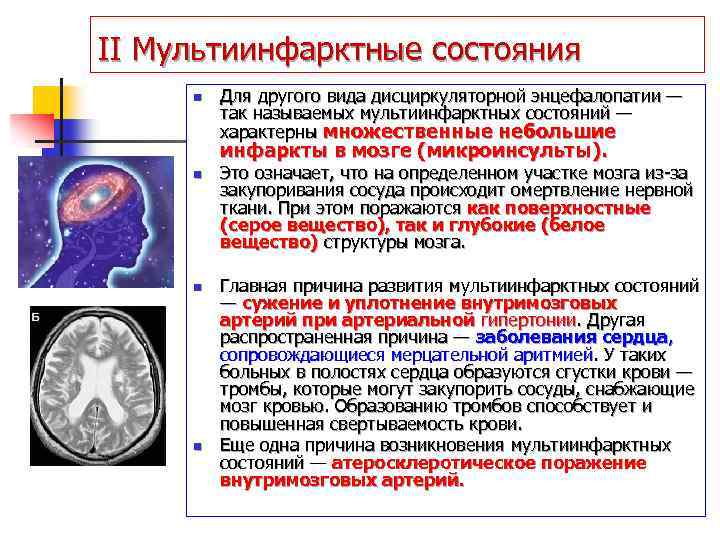 II Мультиинфарктные состояния

Для другого вида дисциркуляторной энцефалопатии — так называемых мультиинфарктных состояний — характерны множественные небольшие инфаркты в мозге (микроинсульты).

Это означает, что на определенном участке мозга из-за закупоривания сосуда происходит омертвление нервной ткани. При этом поражаются как поверхностные (серое вещество), так и глубокие (белое вещество) структуры мозга.

Главная причина развития мультиинфарктных состояний — сужение и уплотнение внутримозговых артерий при артериальной гипертонии. Другая распространенная причина — заболевания сердца, сопровождающиеся мерцательной аритмией. У таких больных в полостях сердца образуются сгустки крови — тромбы, которые могут закупорить сосуды, снабжающие мозг кровью. Образованию тромбов способствует и повышенная свертываемость крови.

Еще одна причина возникновения мультиинфарктных состояний — атеросклеротическое поражение внутримозговых артерий.

Б